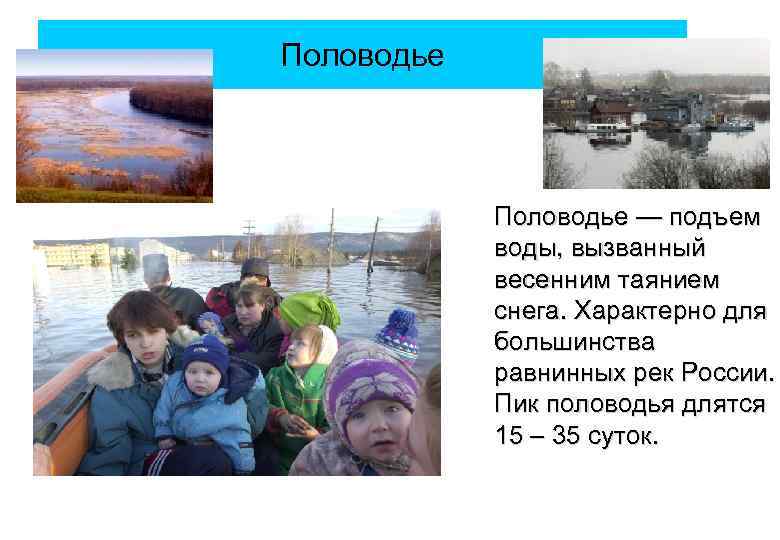 Половодье

Половодье — подъем воды, вызванный весенним таянием снега. Характерно для большинства равнинных рек России. Пик половодья длятся 15 – 35 суток.